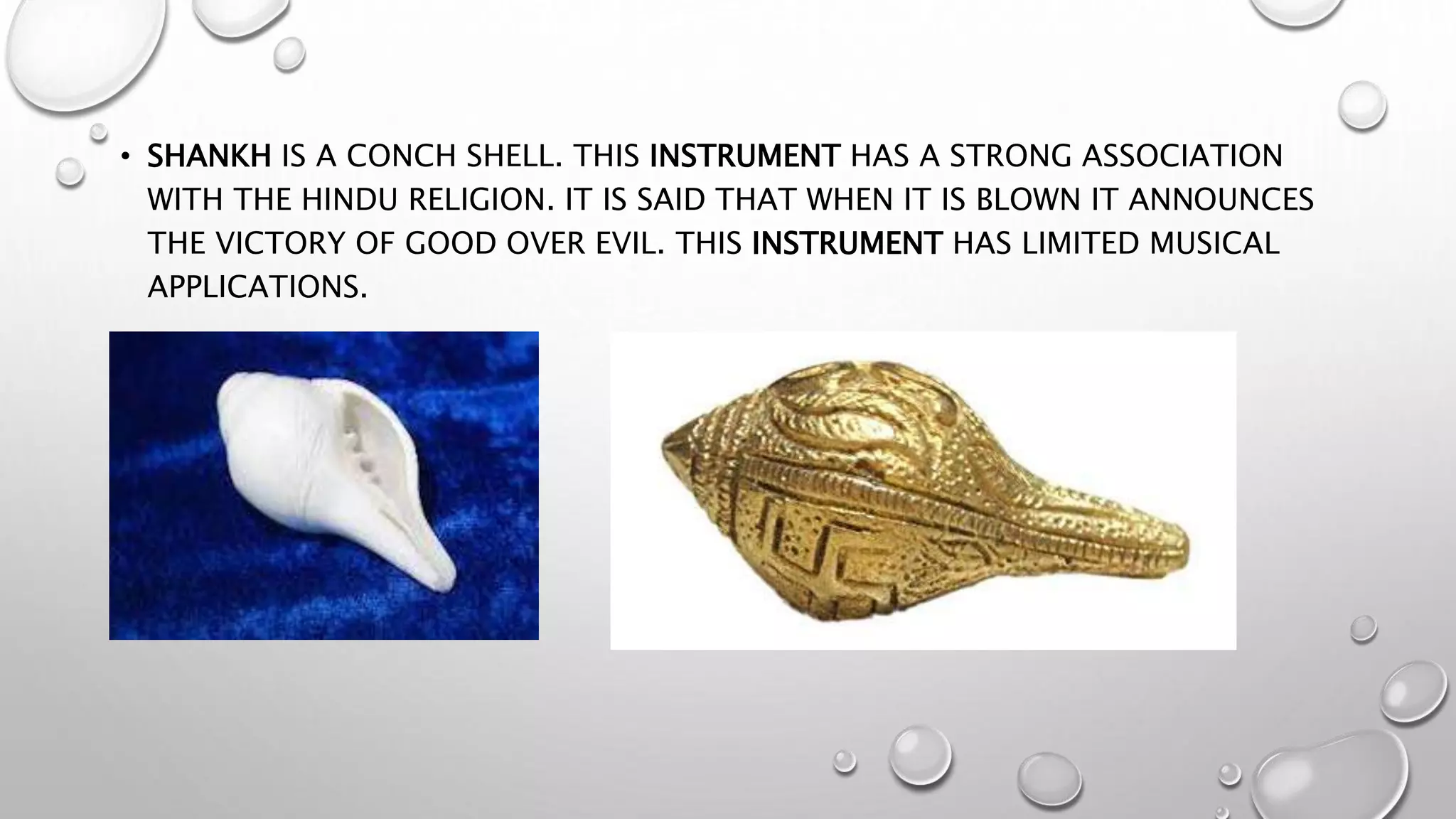 • SHANKH IS A CONCH SHELL. THIS INSTRUMENT HAS A STRONG ASSOCIATION WITH THE HINDU RELIGION. IT IS SAID THAT WHEN IT IS BLOWN IT ANNOUNCES THE VICTORY OF GOOD OVER EVIL. THIS INSTRUMENT HAS LIMITED MUSICAL APPLICATIONS.